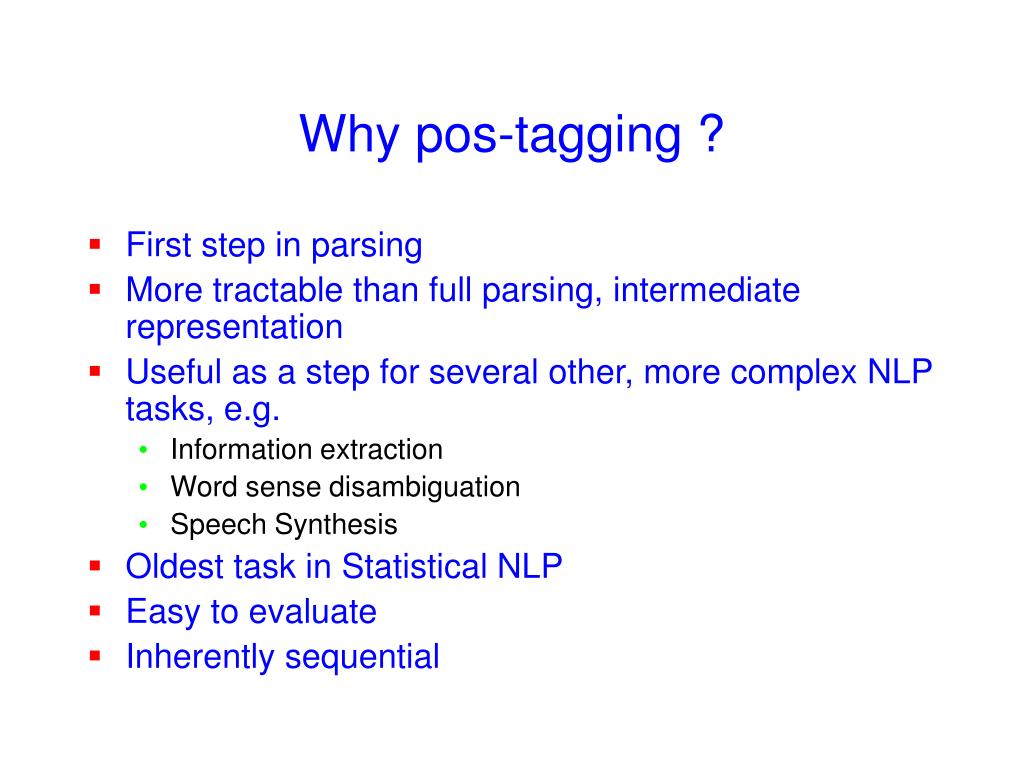 Why pos-tagging ?

- First step in parsing
- More tractable than full parsing, intermediate representation
- Useful as a step for several other, more complex NLP tasks, e.g.
  - Information extraction
  - Word sense disambiguation
  - Speech Synthesis
- Oldest task in Statistical NLP
- Easy to evaluate
- Inherently sequential